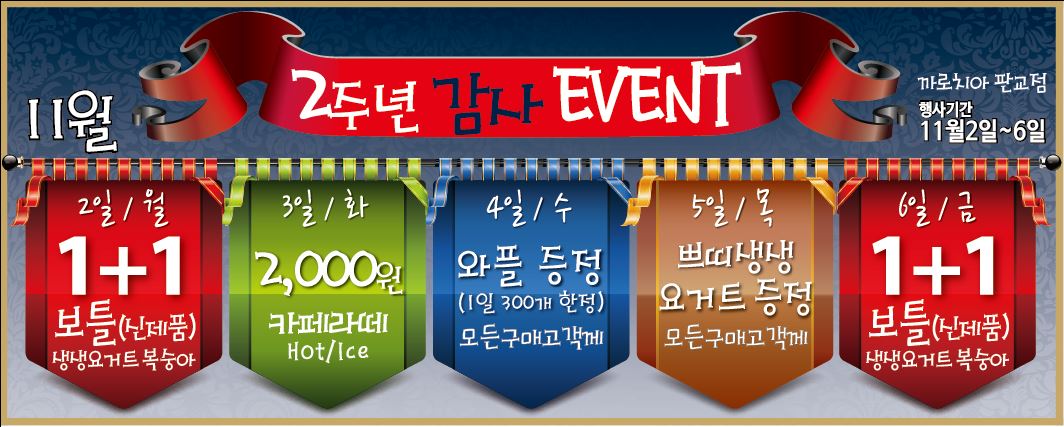 11월

2주년 감사 EVENT

까로치아 판교점
행사기간
11월2일~6일

2일 / 월
1+1
보틀(신제품)
생생요거트 복숭아

3일 / 화
2,000원
카페라떼
Hot/Ice

4일 / 수
와플 증정
(1일 300개 한정)
모든구매고객께

5일 / 목
쁘띠생생
요거트 증정
모든구매고객께

6일 / 금
1+1
보틀(신제품)
생생요거트 복숭아